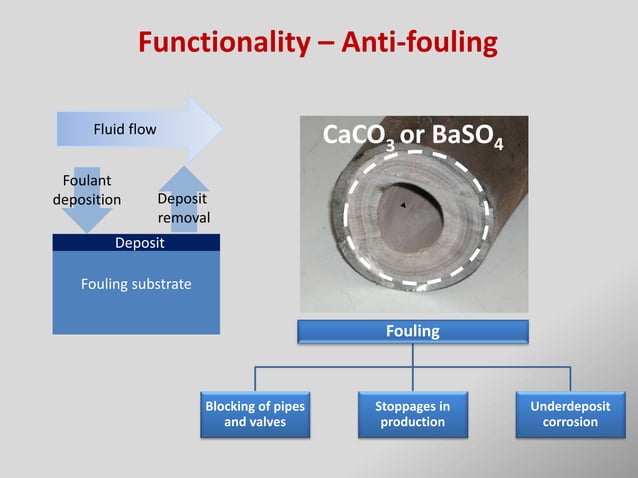 Functionality – Anti-fouling

Fluid flow

Foulant deposition

Deposit removal

Deposit

Fouling substrate

$CaCO_3$ or $BaSO_4$

Fouling

Blocking of pipes and valves

Stoppages in production

Underdeposit corrosion